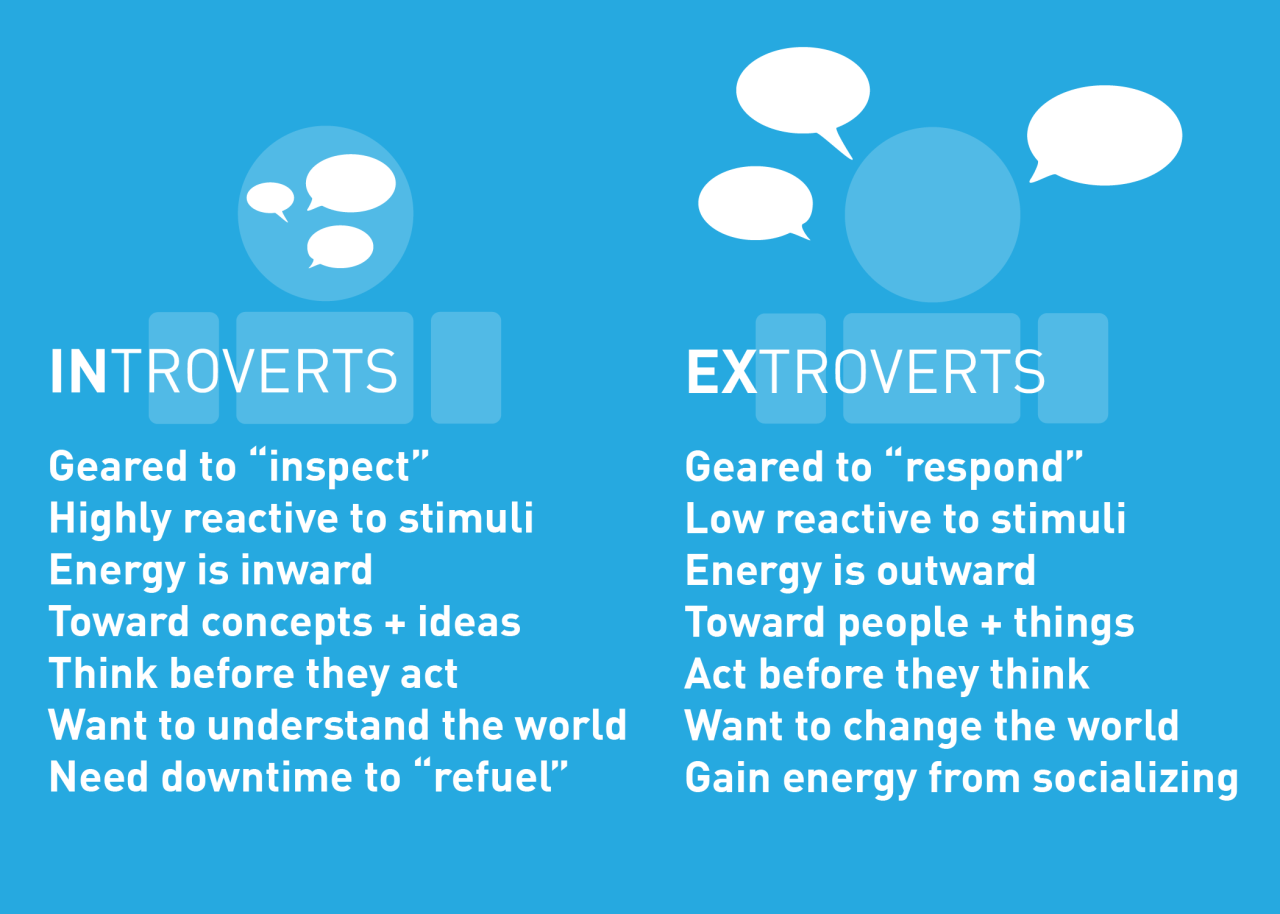 INTROVERTS

Geared to “inspect”
Highly reactive to stimuli
Energy is inward
Toward concepts + ideas
Think before they act
Want to understand the world
Need downtime to “refuel”

EXTROVERTS

Geared to “respond”
Low reactive to stimuli
Energy is outward
Toward people + things
Act before they think
Want to change the world
Gain energy from socializing